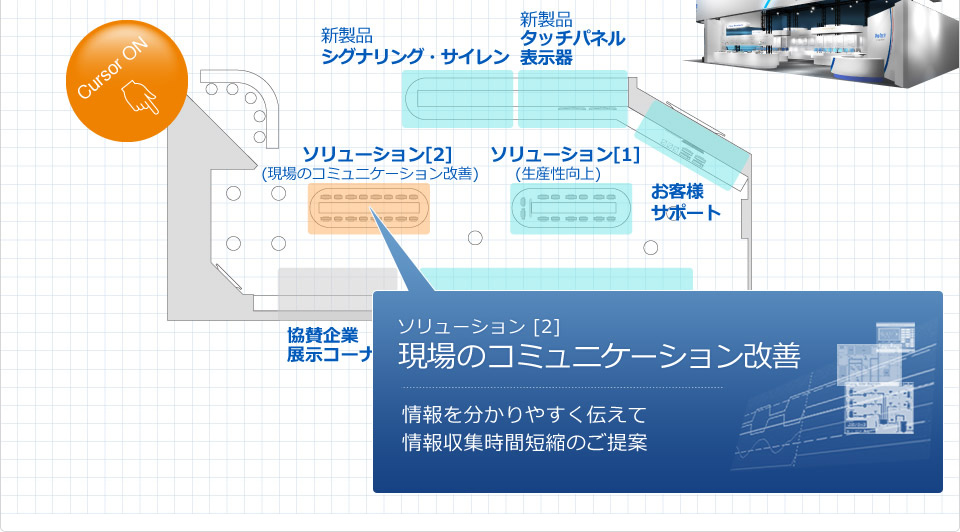 Cursor ON

新製品
シグナリング・サイレン

新製品
タッチパネル
表示器

ソリューション[2]
(現場のコミュニケーション改善)

ソリューション[1]
(生産性向上)

お客様
サポート

協賛企業
展示コーナ

ソリューション [2]
現場のコミュニケーション改善

情報を分かりやすく伝えて
情報収集時間短縮のご提案